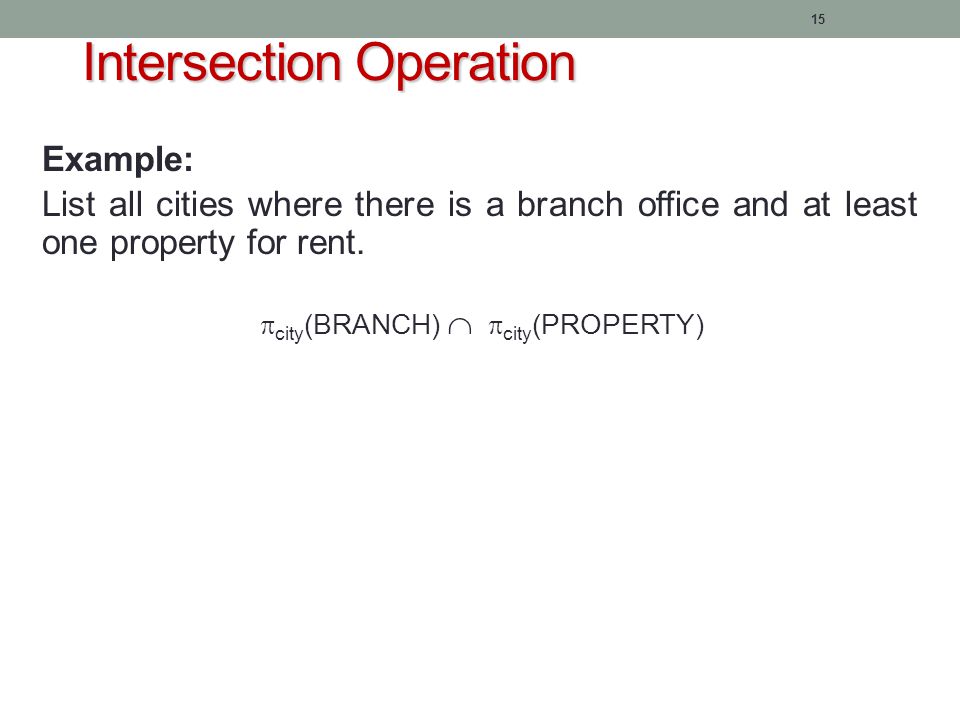 15

Intersection Operation

Example:

List all cities where there is a branch office and at least one property for rent.

$\pi_{city}(BRANCH) \cap \pi_{city}(PROPERTY)$